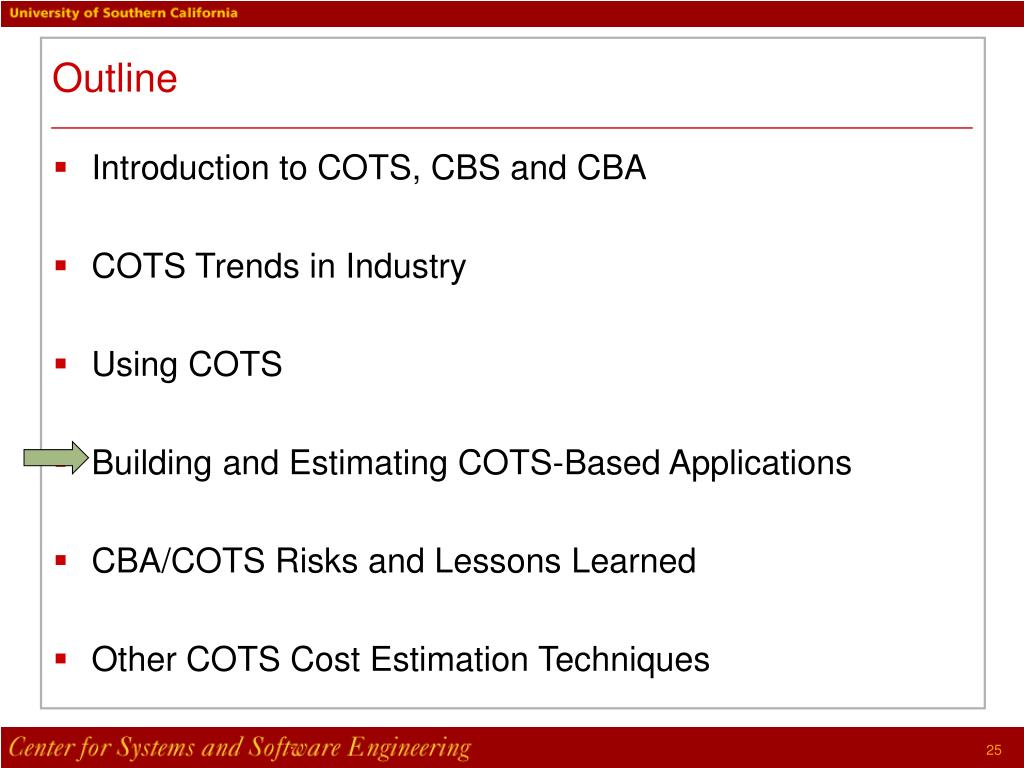 University of Southern California

Outline

- Introduction to COTS, CBS and CBA
- COTS Trends in Industry
- Using COTS
- Building and Estimating COTS-Based Applications
- CBA/COTS Risks and Lessons Learned
- Other COTS Cost Estimation Techniques

Center for Systems and Software Engineering

25